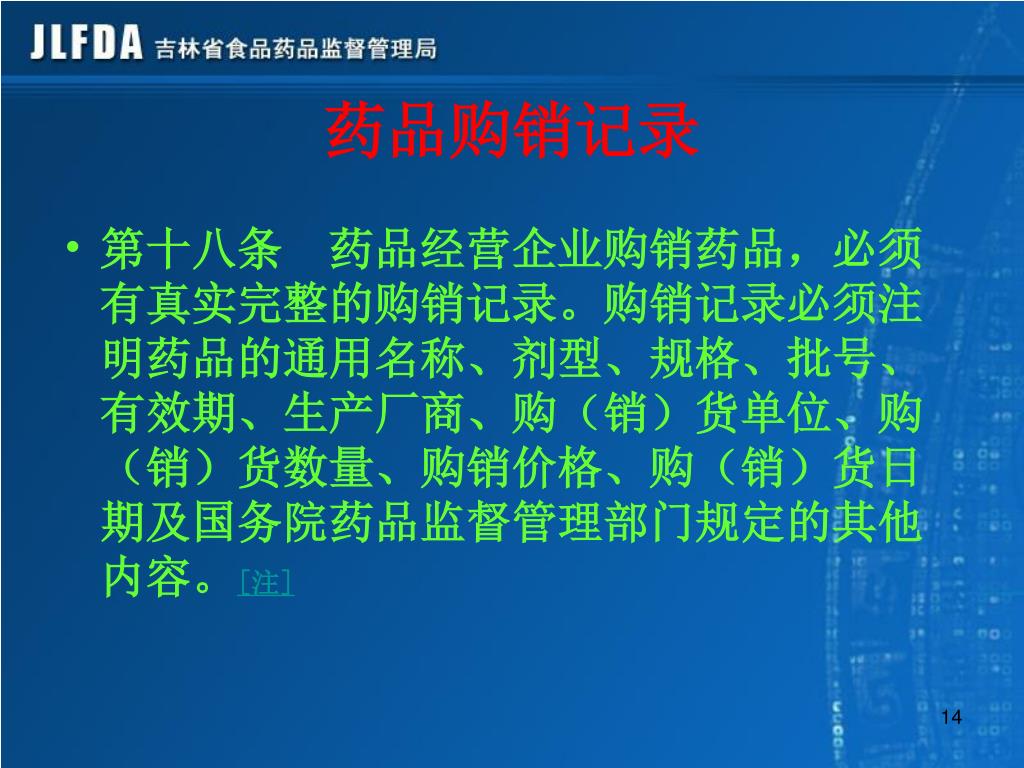 JLFDA 吉林省食品药品监督管理局

药品购销记录

• 第十八条　药品经营企业购销药品，必须有真实完整的购销记录。购销记录必须注明药品的通用名称、剂型、规格、批号、有效期、生产厂商、购（销）货单位、购（销）货数量、购销价格、购（销）货日期及国务院药品监督管理部门规定的其他内容。[注]

14